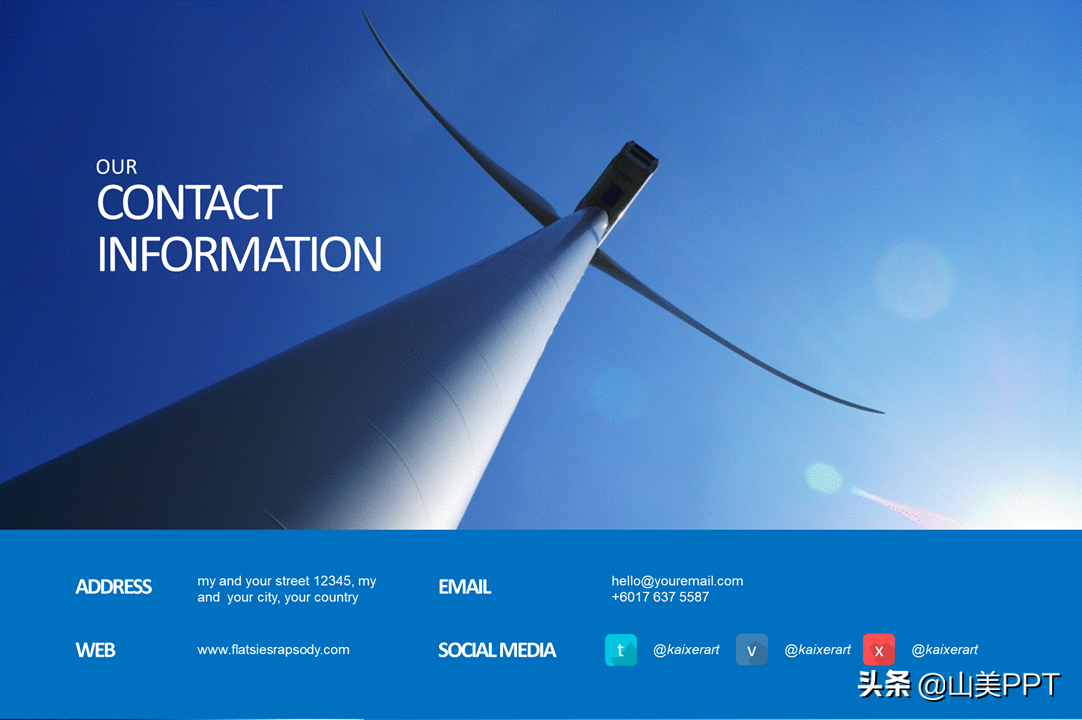 OUR
CONTACT
INFORMATION

ADDRESS

my and your street 12345, my and your city, your country

EMAIL

hello@youremail.com
+6017 637 5587

WEB

www.flatsiesrapsody.com

SOCIAL MEDIA

t @kaixerart v @kaixerart x @kaixerart

头条 @山美PPT